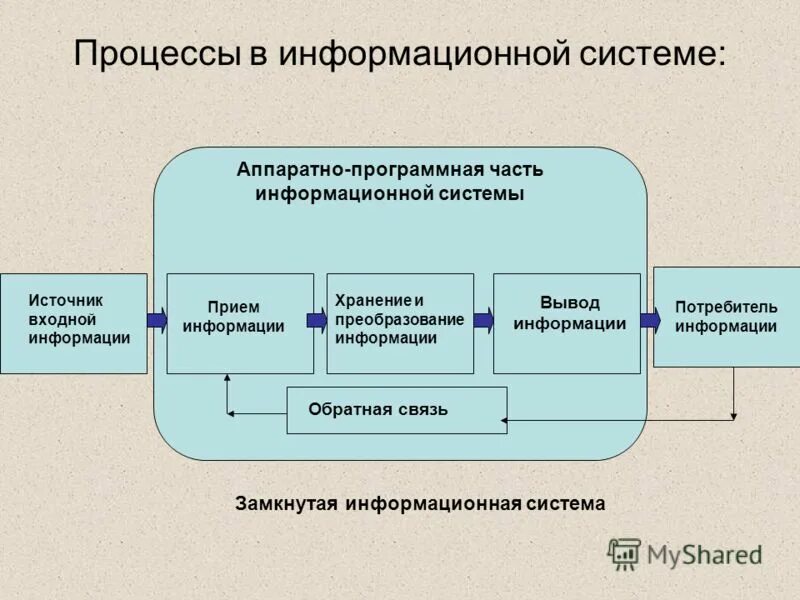 Процессы в информационной системе:

Аппаратно-программная часть информационной системы

Источник входной информации

Прием информации

Хранение и преобразование информации

Вывод информации

Потребитель информации

Обратная связь

Замкнутая информационная система

MyShared